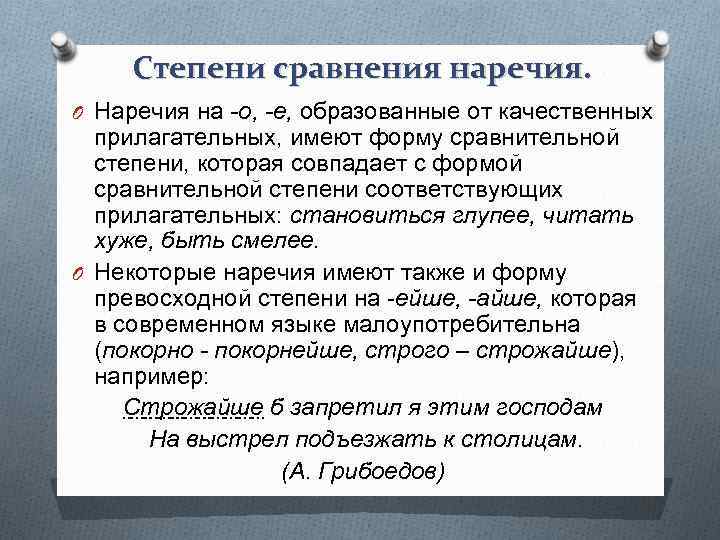 Степени сравнения наречия.

Наречия на -о, -е, образованные от качественных прилагательных, имеют форму сравнительной степени, которая совпадает с формой сравнительной степени соответствующих прилагательных: становиться глупее, читать хуже, быть смелее.

Некоторые наречия имеют также и форму превосходной степени на -ейше, -айше, которая в современном языке малоупотребительна (покорно - покорнейше, строго – строжайше), например:

Строжайше б запретил я этим господам
На выстрел подъезжать к столицам.
(А. Грибоедов)